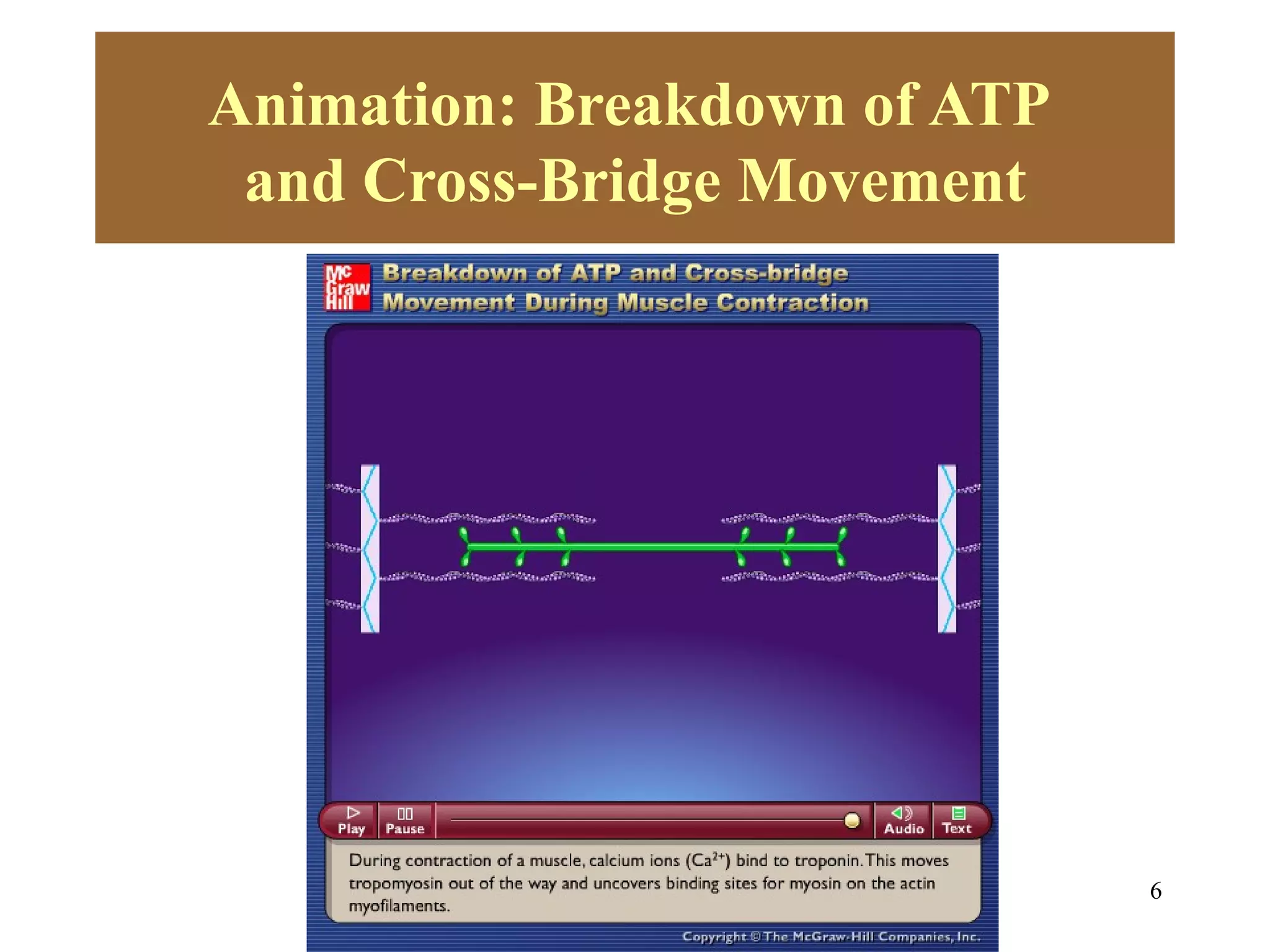 Animation: Breakdown of ATP and Cross-Bridge Movement

Mc Graw Hill

Breakdown of ATP and Cross-bridge Movement During Muscle Contraction

Play

Pause

Audio

Text

During contraction of a muscle, calcium ions ($Ca^{2+}$) bind to troponin. This moves tropomyosin out of the way and uncovers binding sites for myosin on the actin myofilaments.

Copyright © The McGraw-Hill Companies, Inc.

6